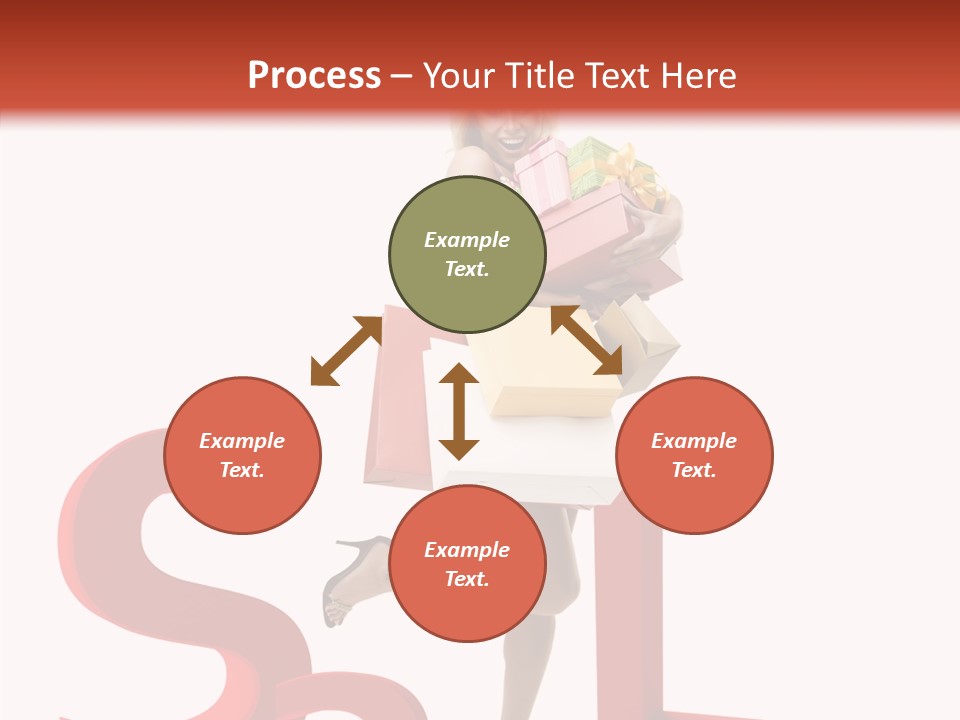 Process – Your Title Text Here

Example Text.

Example Text.

Example Text.

Example Text.